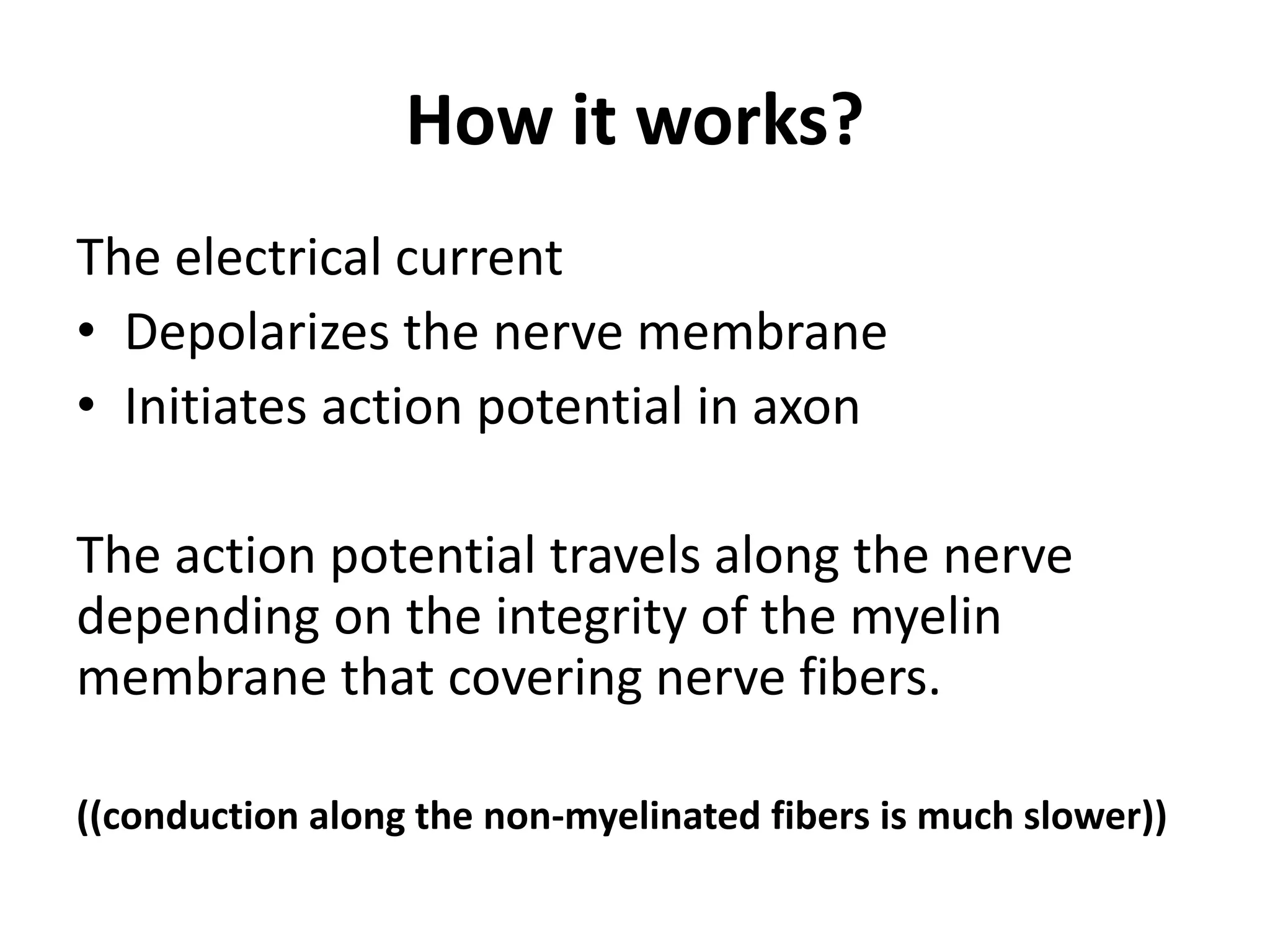 How it works?

The electrical current
• Depolarizes the nerve membrane
• Initiates action potential in axon

The action potential travels along the nerve depending on the integrity of the myelin membrane that covering nerve fibers.

((conduction along the non-myelinated fibers is much slower))